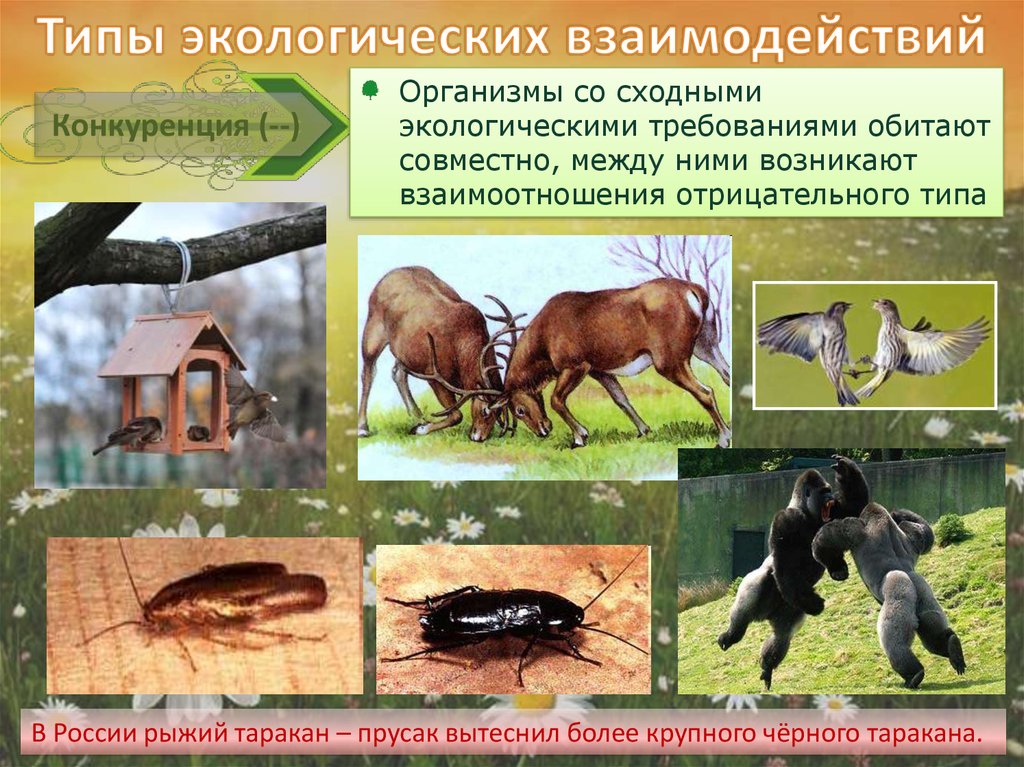 Типы экологических взаимодействий

Конкуренция (--)

Организмы со сходными экологическими требованиями обитают совместно, между ними возникают взаимоотношения отрицательного типа

В России рыжий таракан – прусак вытеснил более крупного чёрного таракана.